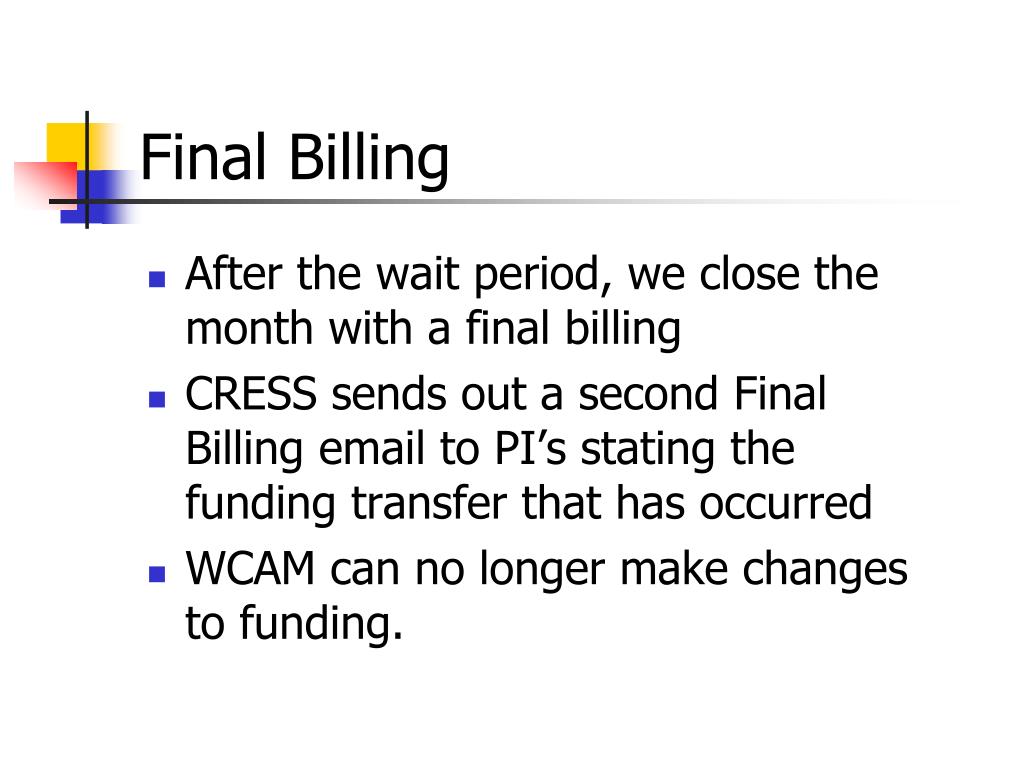 Final Billing

- After the wait period, we close the month with a final billing
- CRESS sends out a second Final Billing email to PI’s stating the funding transfer that has occurred
- WCAM can no longer make changes to funding.